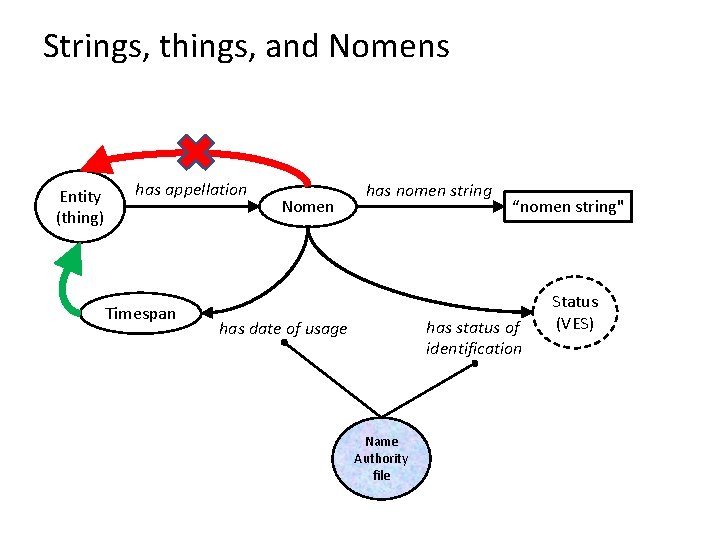 Strings, things, and Nomens

Entity (thing)

has appellation

Nomen

has nomen string

“nomen string"

Timespan

has date of usage

has status of identification

Status (VES)

Name Authority file